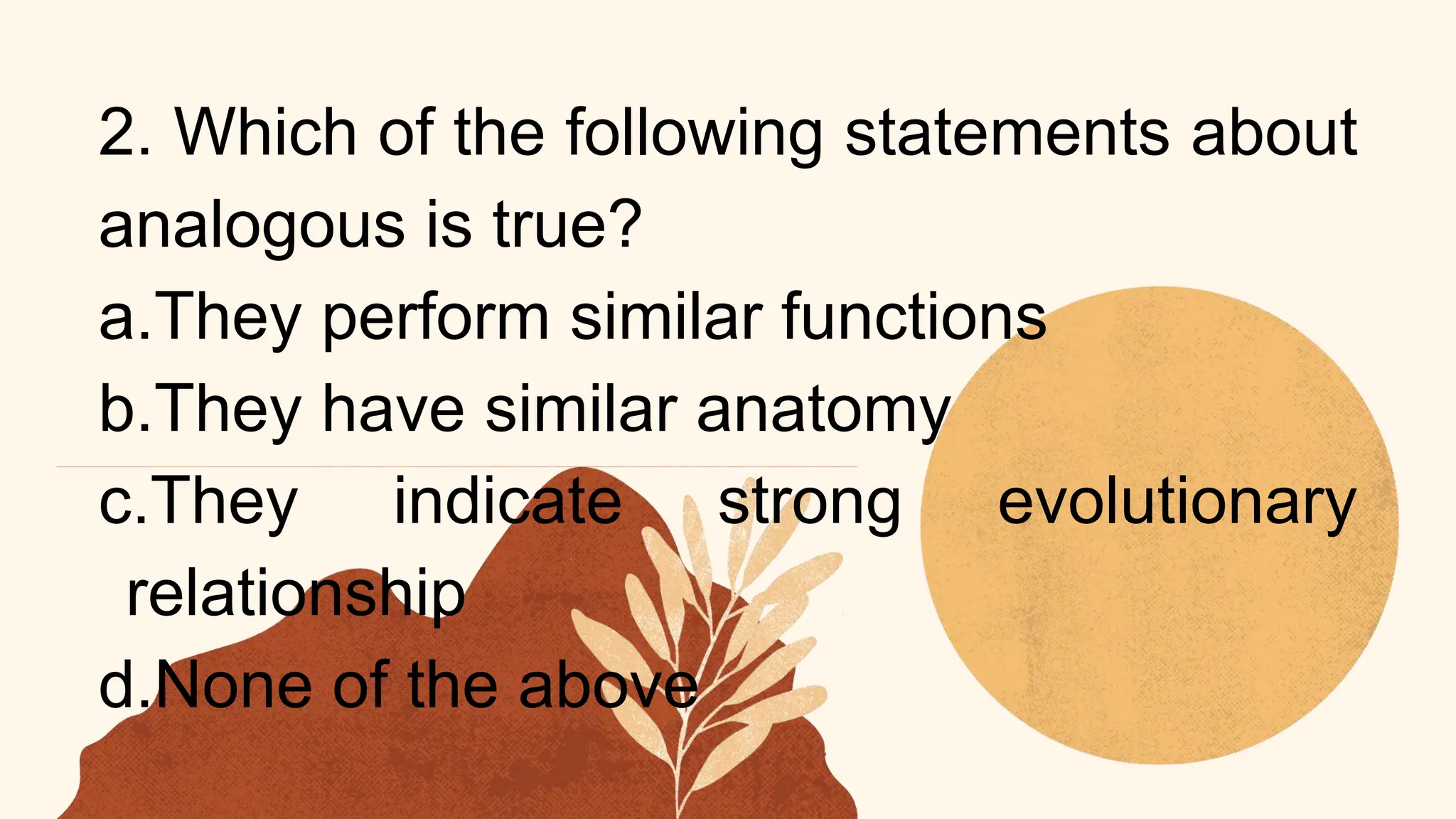 2. Which of the following statements about analogous is true?

a.They perform similar functions

b.They have similar anatomy

c.They indicate strong evolutionary relationship

d.None of the above